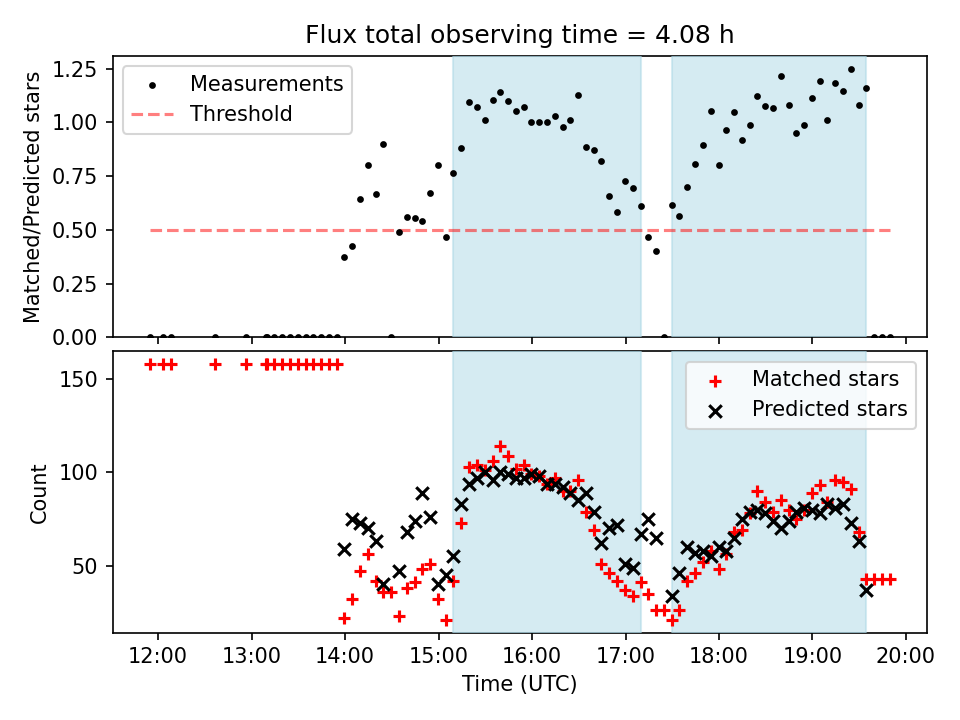 Flux total observing time = 4.08 h

Matched/Predicted stars

1.25
1.00
0.75
0.50
0.25
0.00

Measurements
Threshold

Count

150
100
50

Matched stars
Predicted stars

12:00
13:00
14:00
15:00
16:00
17:00
18:00
19:00
20:00

Time (UTC)